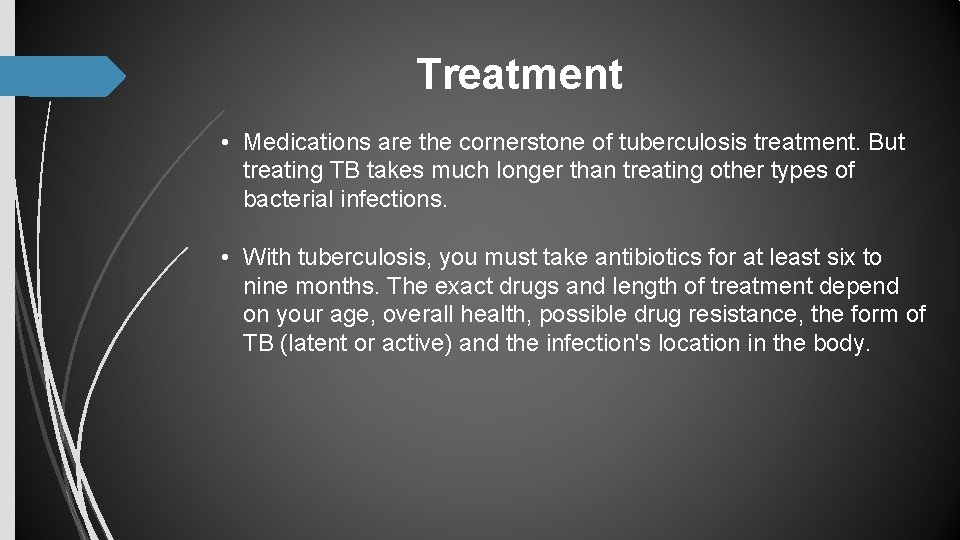 Treatment

• Medications are the cornerstone of tuberculosis treatment. But treating TB takes much longer than treating other types of bacterial infections.

• With tuberculosis, you must take antibiotics for at least six to nine months. The exact drugs and length of treatment depend on your age, overall health, possible drug resistance, the form of TB (latent or active) and the infection's location in the body.